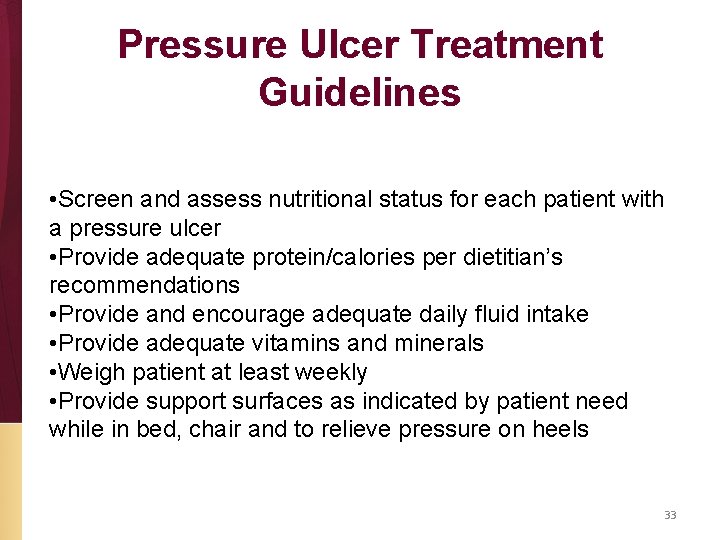 Pressure Ulcer Treatment Guidelines

•Screen and assess nutritional status for each patient with a pressure ulcer
•Provide adequate protein/calories per dietitian's recommendations
•Provide and encourage adequate daily fluid intake
•Provide adequate vitamins and minerals
•Weigh patient at least weekly
•Provide support surfaces as indicated by patient need while in bed, chair and to relieve pressure on heels

33